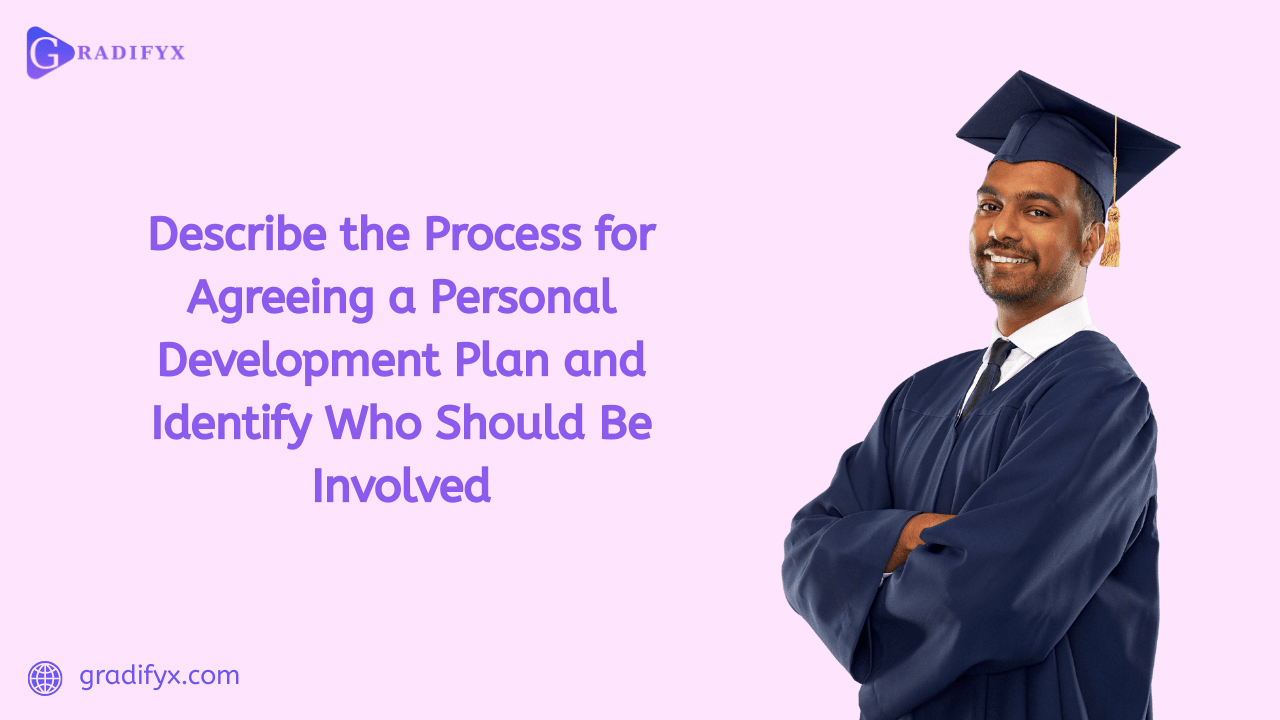 GRADIFYX

Describe the Process for Agreeing a Personal Development Plan and Identify Who Should Be Involved

gradifyx.com